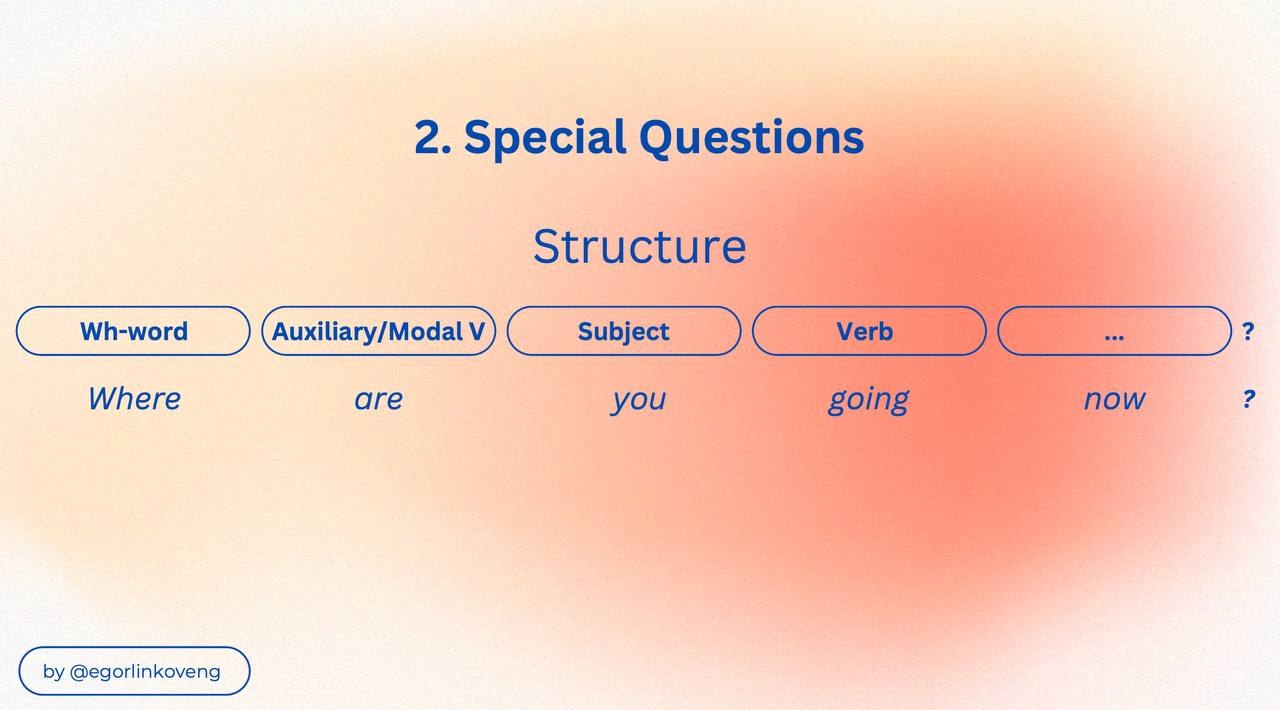 2. Special Questions

Structure

| Wh-word | Auxiliary/Modal V | Subject | Verb | ... | ? |
|---|---|---|---|---|---|
| Where | are | you | going | now | ? |

by @egorlinkoveng